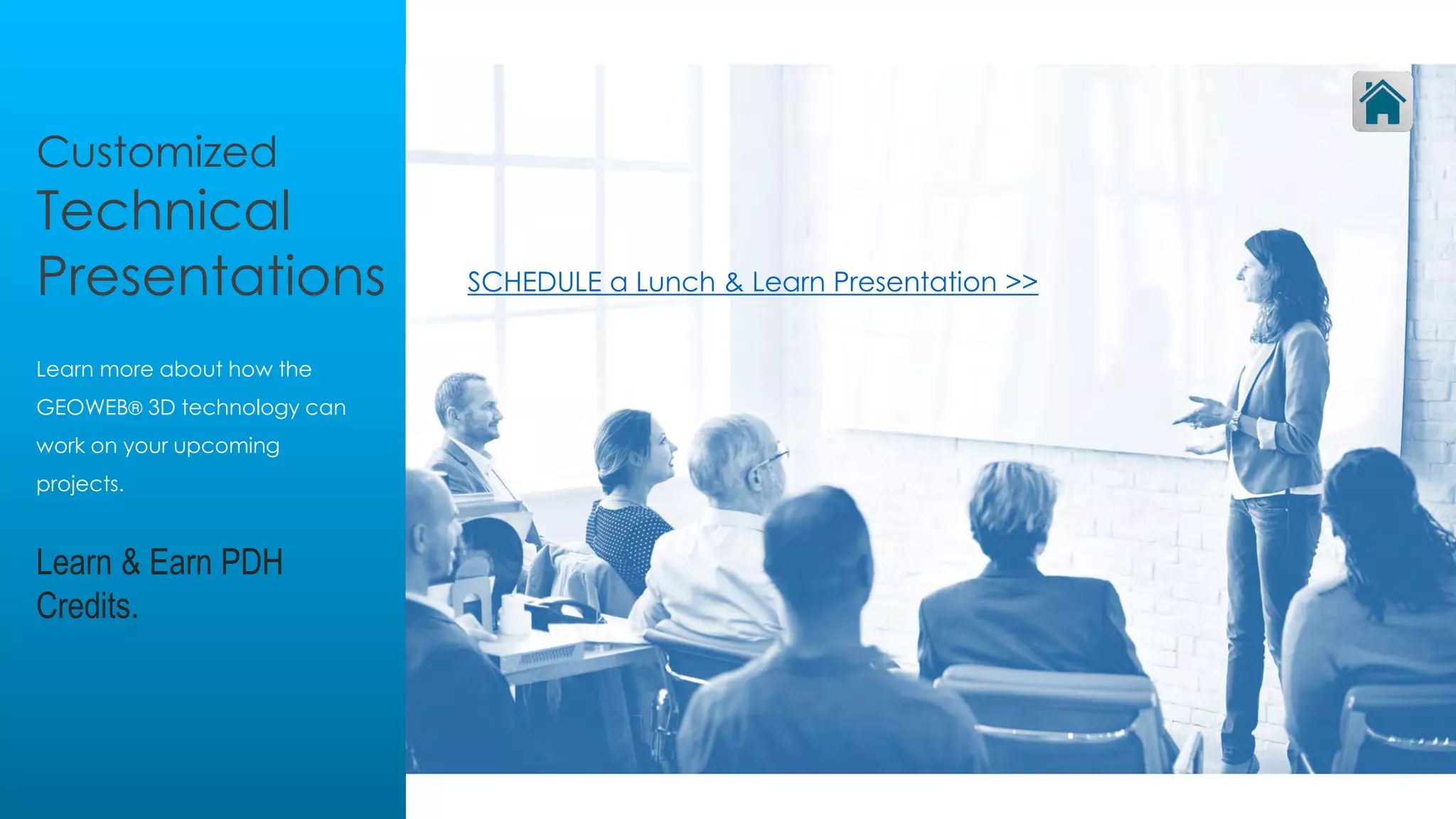 Customized Technical Presentations

Learn more about how the GEOWEB® 3D technology can work on your upcoming projects.

Learn & Earn PDH Credits.

SCHEDULE a Lunch & Learn Presentation >>